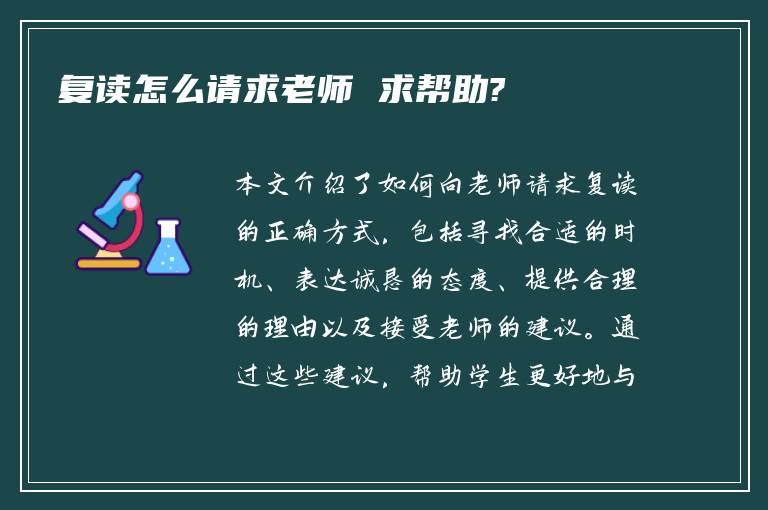 复读怎么请求老师 求帮助?

本文介绍了如何向老师请求复读的正确方式，包括寻找合适的时机、表达诚恳的态度、提供合理的理由以及接受老师的建议。通过这些建议，帮助学生更好地与